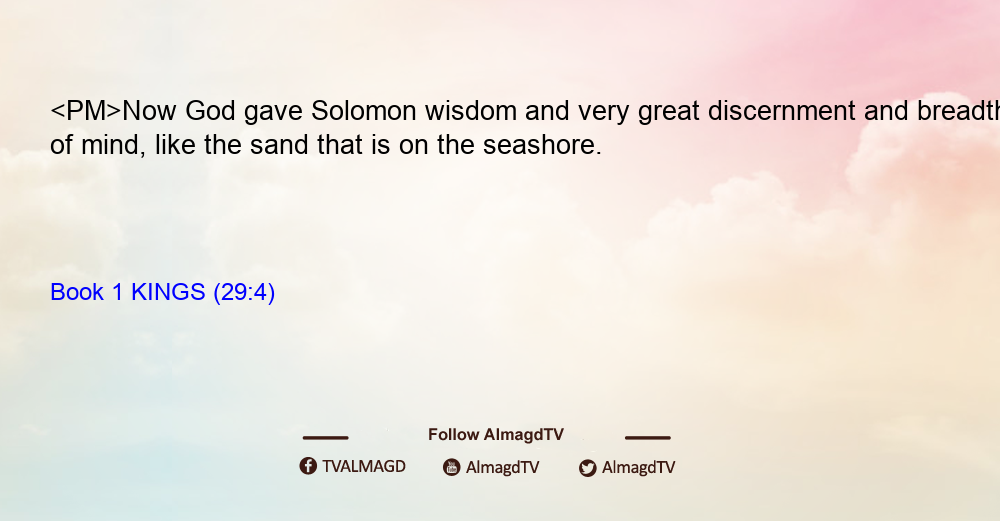 <PM>Now God gave Solomon wisdom and very great discernment and breadth of mind, like the sand that is on the seashore.

Book 1 KINGS (29:4)

Follow AlmagdTV

TVALMAGD AlmagdTV AlmagdTV